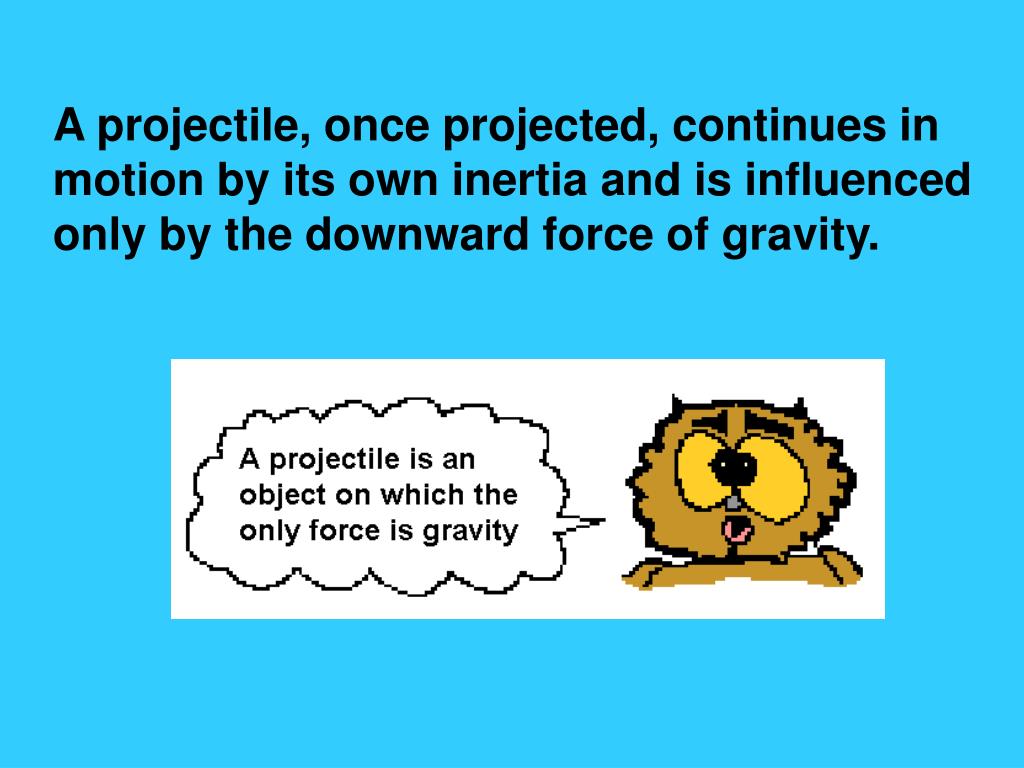 A projectile, once projected, continues in motion by its own inertia and is influenced only by the downward force of gravity.

A projectile is an object on which the only force is gravity